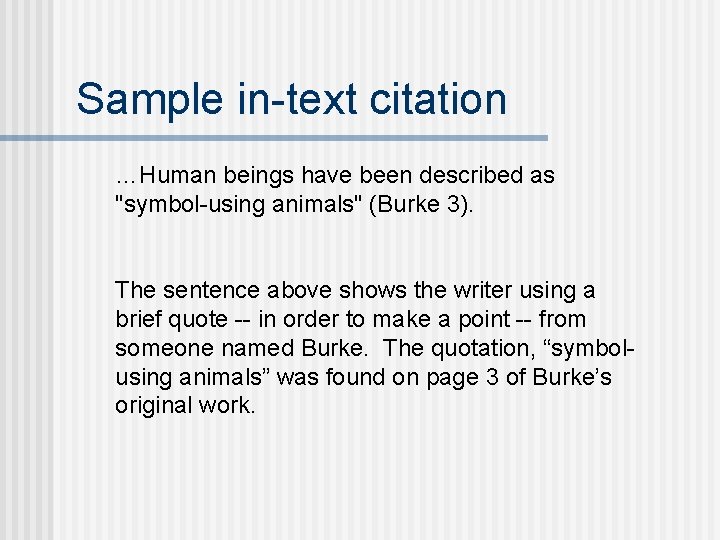 Sample in-text citation

…Human beings have been described as "symbol-using animals" (Burke 3).

The sentence above shows the writer using a brief quote -- in order to make a point -- from someone named Burke. The quotation, “symbol-using animals” was found on page 3 of Burke’s original work.